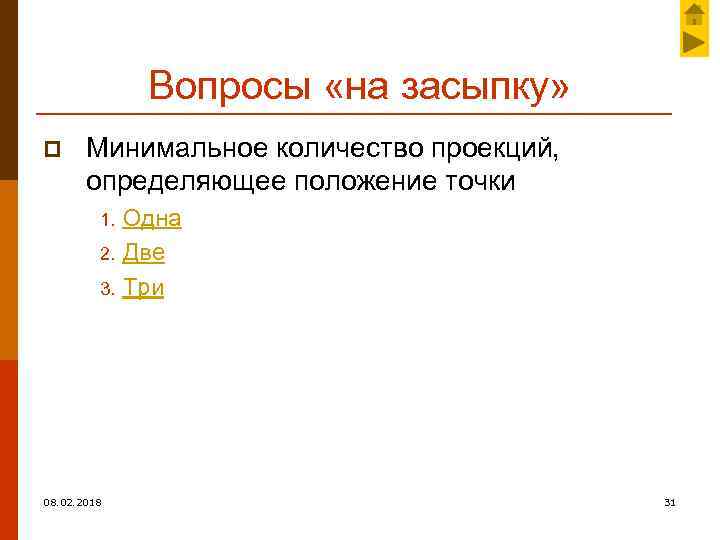 Вопросы «на засыпку»

Минимальное количество проекций, определяющее положение точки

1. Одна
2. Две
3. Три

08.02.2018

31